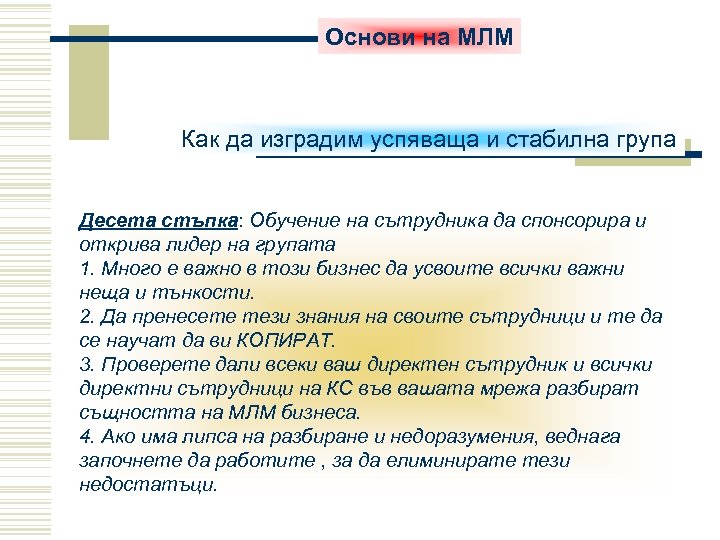 Основи на МЛМ

Как да изградим успяваща и стабилна група

Десета стъпка: Обучение на сътрудника да спонсорира и открива лидер на групата
1. Много е важно в този бизнес да усвоите всички важни неща и тънкости.
2. Да пренесете тези знания на своите сътрудници и те да се научат да ви КОПИРАТ.
3. Проверете дали всеки ваш директен сътрудник и всички директни сътрудници на КС във вашата мрежа разбират същността на МЛМ бизнеса.
4. Ако има липса на разбиране и недоразумения, веднага започнете да работите , за да елиминирате тези недостатъци.